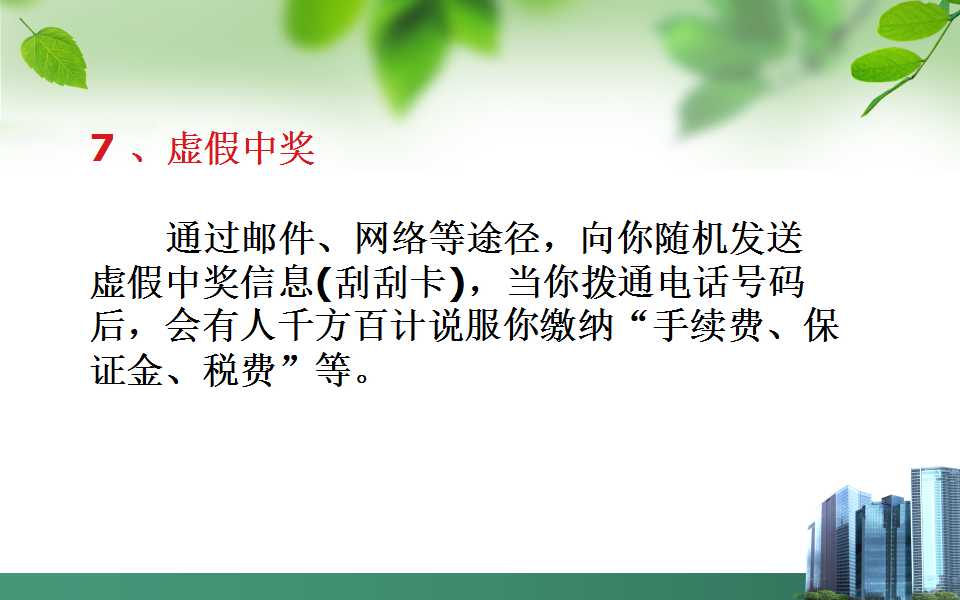 7 、虚假中奖

通过邮件、网络等途径，向你随机发送虚假中奖信息(刮刮卡)，当你拨通电话号码后，会有人千方百计说服你缴纳“手续费、保证金、税费”等。